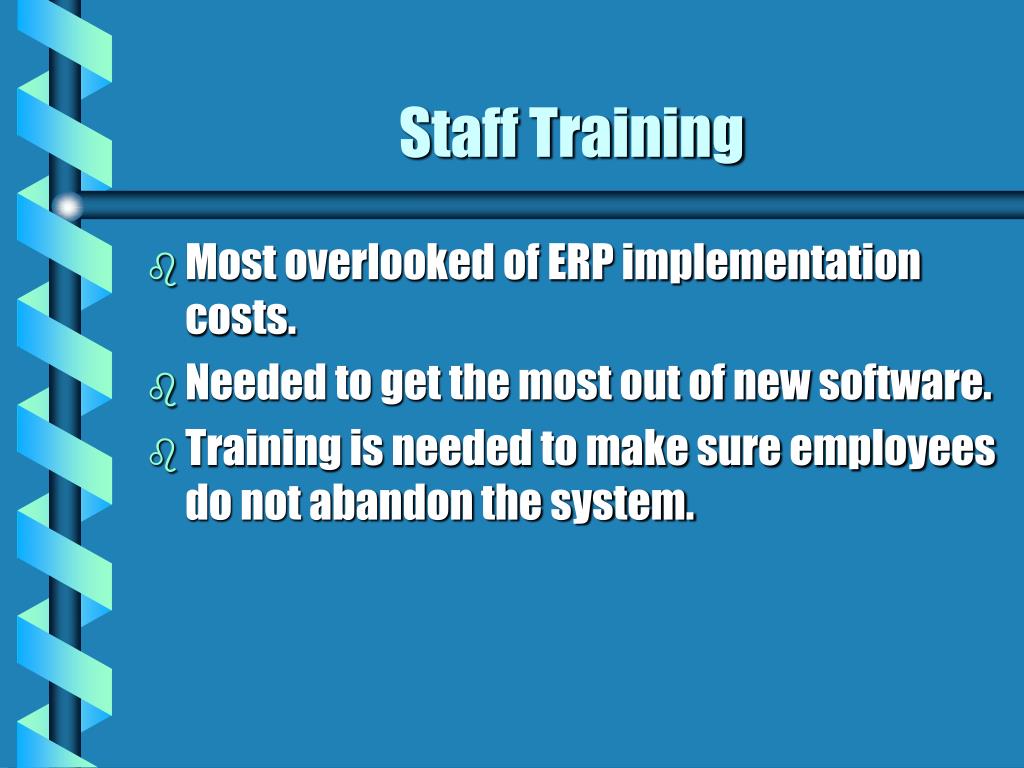 Staff Training

- Most overlooked of ERP implementation costs.
- Needed to get the most out of new software.
- Training is needed to make sure employees do not abandon the system.